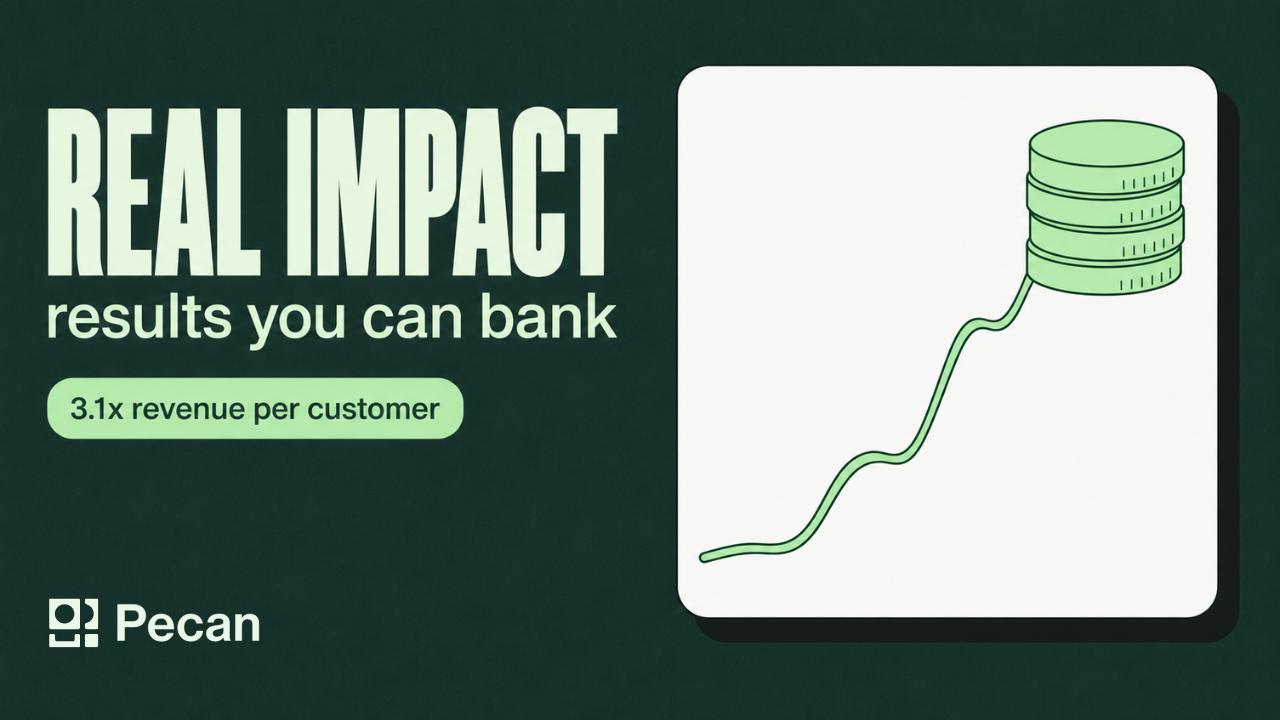 REAL IMPACT
results you can bank

3.1x revenue per customer

Pecan